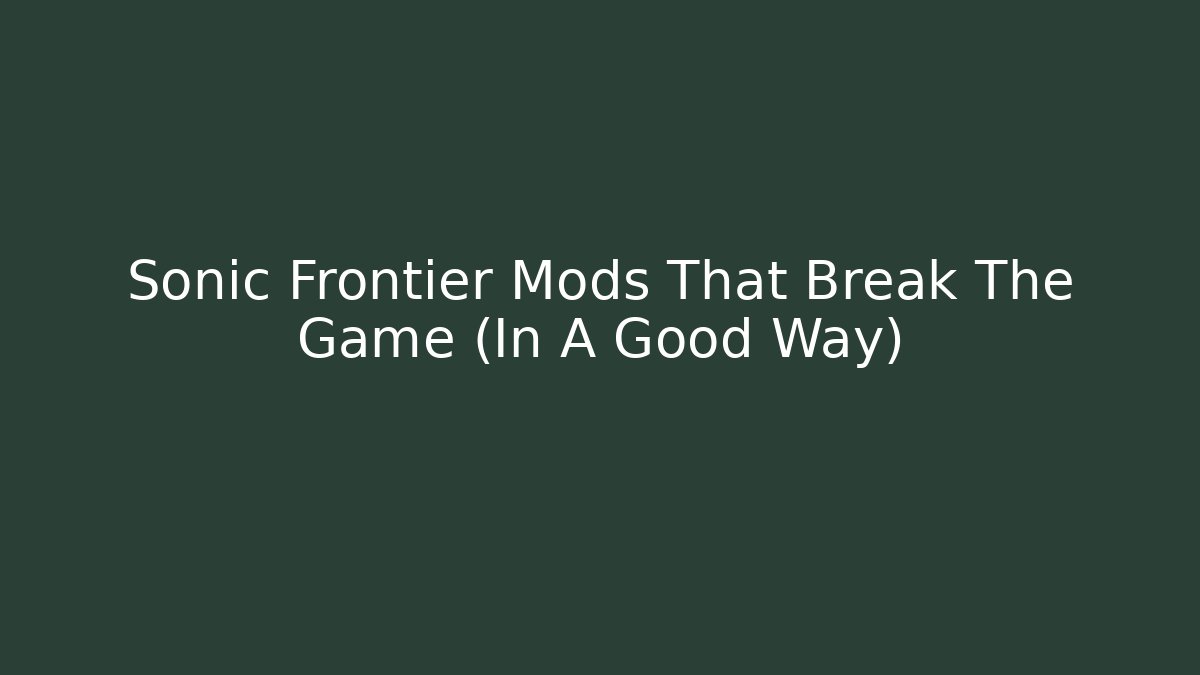 Sonic Frontier Mods That Break The Game (In A Good Way)